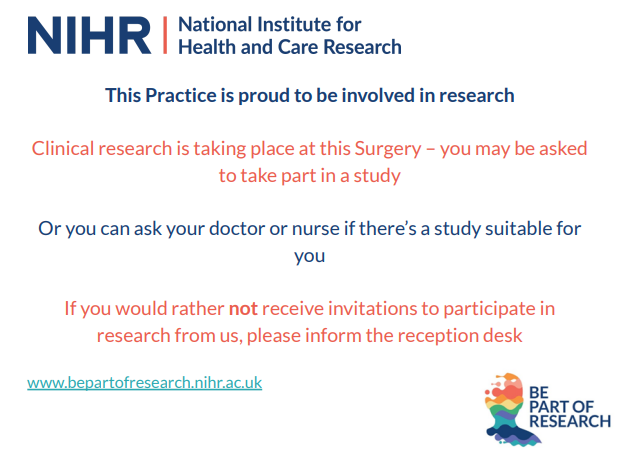 NIHR | National Institute for Health and Care Research

This Practice is proud to be involved in research

Clinical research is taking place at this Surgery – you may be asked to take part in a study

Or you can ask your doctor or nurse if there's a study suitable for you

If you would rather not receive invitations to participate in research from us, please inform the reception desk

www.bepartofresearch.nihr.ac.uk

BE PART OF RESEARCH